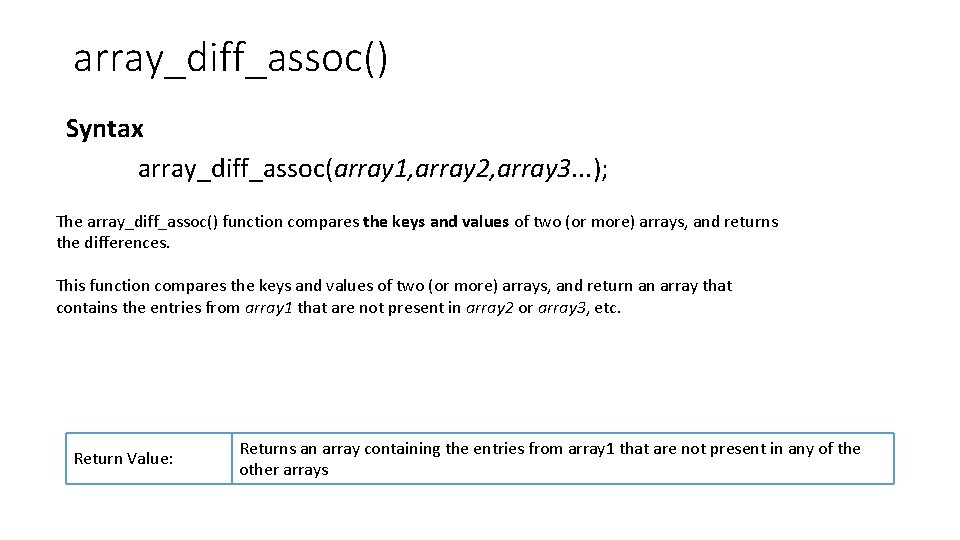 array_diff_assoc()

Syntax

array_diff_assoc(array1,array2,array3...);

The array_diff_assoc() function compares the keys and values of two (or more) arrays, and returns the differences.

This function compares the keys and values of two (or more) arrays, and return an array that contains the entries from array1 that are not present in array2 or array3, etc.

| Return Value: | Returns an array containing the entries from array1 that are not present in any of the other arrays |
|---|---|